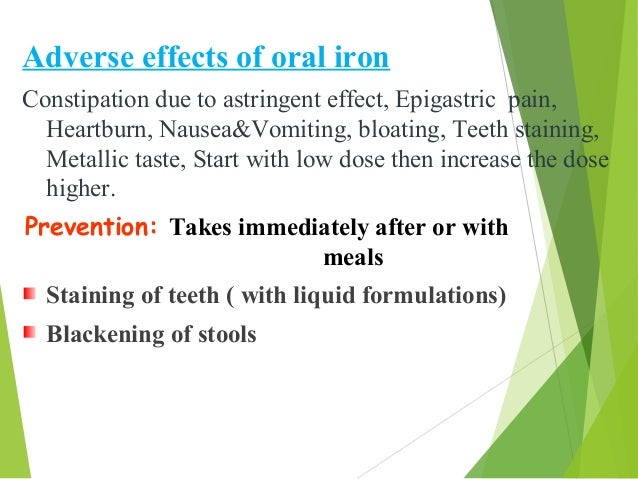 Adverse effects of oral iron

Constipation due to astringent effect, Epigastric pain, Heartburn, Nausea&Vomiting, bloating, Teeth staining, Metallic taste, Start with low dose then increase the dose higher.

Prevention: Takes immediately after or with meals

Staining of teeth ( with liquid formulations)

Blackening of stools